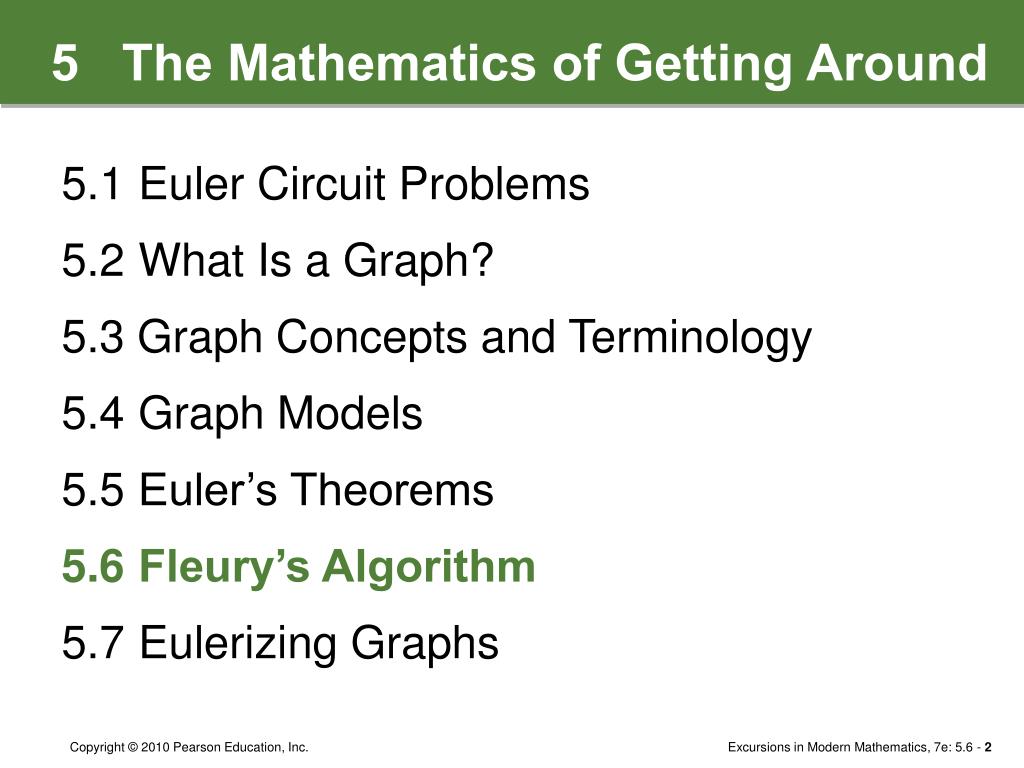 5 The Mathematics of Getting Around

5.1 Euler Circuit Problems

5.2 What Is a Graph?

5.3 Graph Concepts and Terminology

5.4 Graph Models

5.5 Euler’s Theorems

5.6 Fleury’s Algorithm

5.7 Eulerizing Graphs

Copyright © 2010 Pearson Education, Inc.

Excursions in Modern Mathematics, 7e: 5.6 - 2